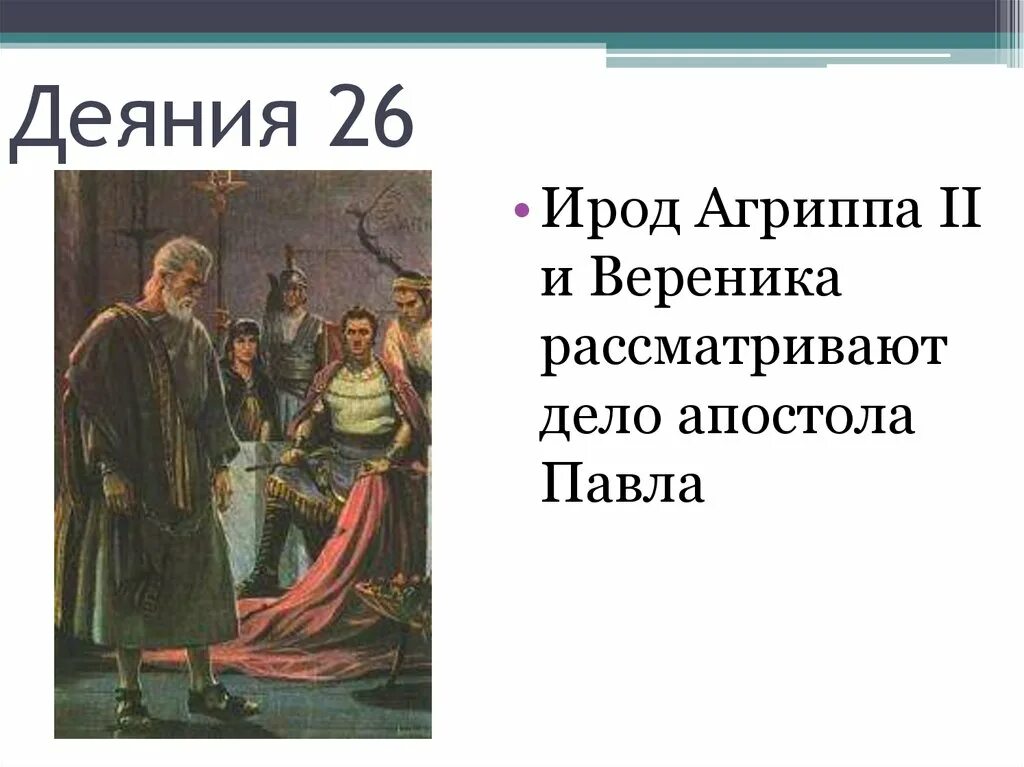 Деяния 26

• Ирод Агриппа II и Вереника рассматривают дело апостола Павла